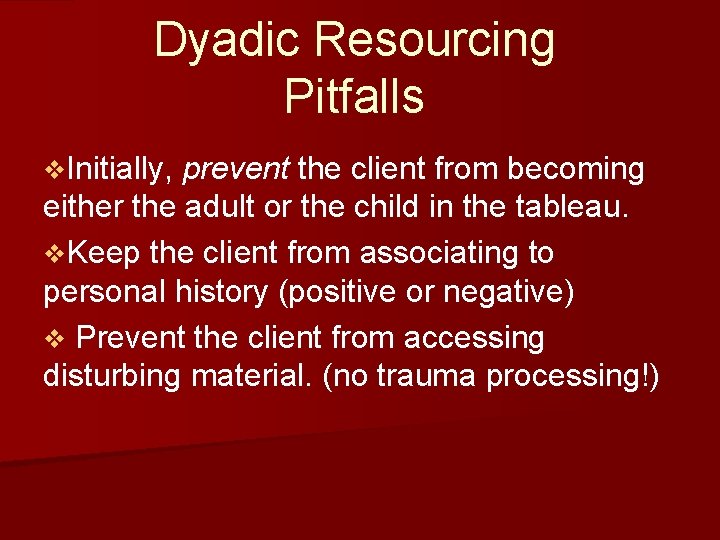 Dyadic Resourcing Pitfalls

❖Initially, prevent the client from becoming either the adult or the child in the tableau.

❖Keep the client from associating to personal history (positive or negative)

❖ Prevent the client from accessing disturbing material. (no trauma processing!)